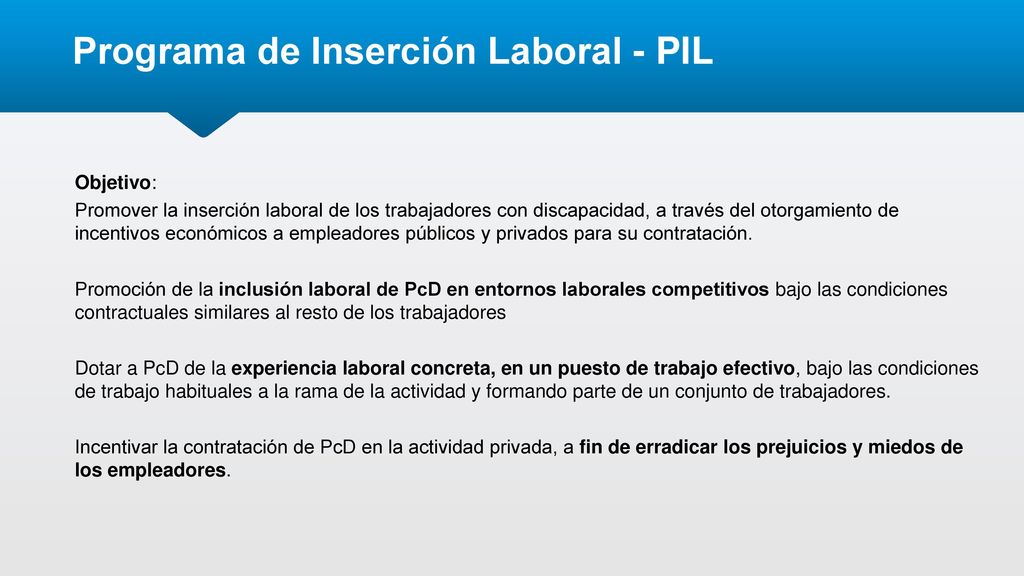 Programa de Inserción Laboral - PIL

Objetivo:

Promover la inserción laboral de los trabajadores con discapacidad, a través del otorgamiento de incentivos económicos a empleadores públicos y privados para su contratación.

Promoción de la inclusión laboral de PcD en entornos laborales competitivos bajo las condiciones contractuales similares al resto de los trabajadores

Dotar a PcD de la experiencia laboral concreta, en un puesto de trabajo efectivo, bajo las condiciones de trabajo habituales a la rama de la actividad y formando parte de un conjunto de trabajadores.

Incentivar la contratación de PcD en la actividad privada, a fin de erradicar los prejuicios y miedos de los empleadores.